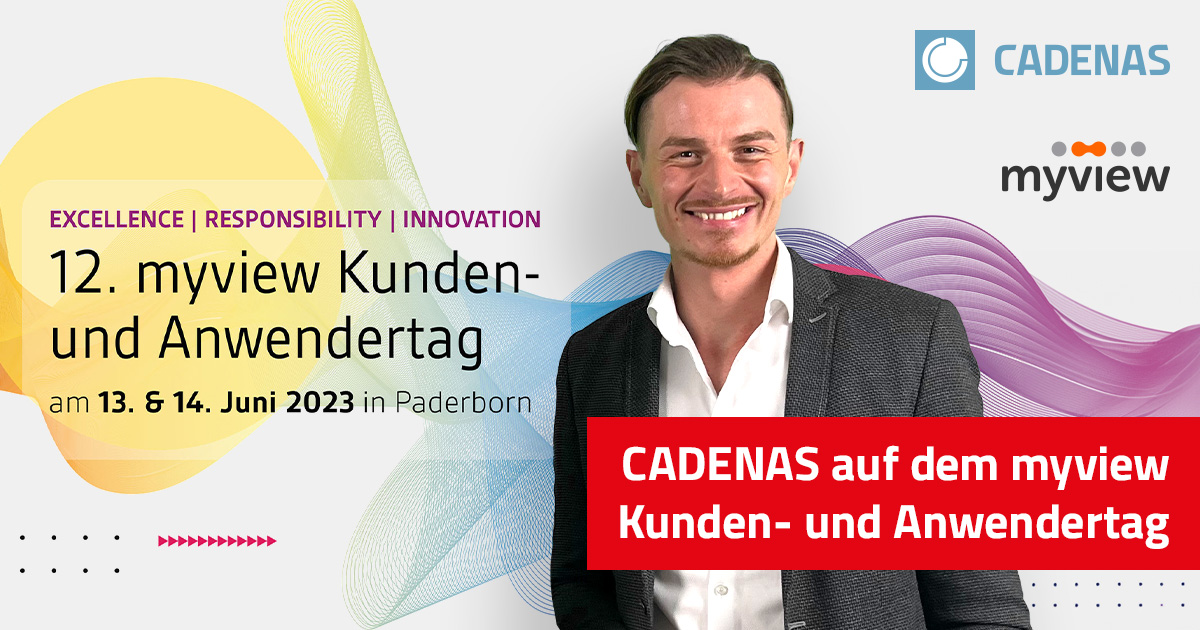 CADENAS

myview

EXCELLENCE | RESPONSIBILITY | INNOVATION

12. myview Kunden- und Anwendertag

am 13. & 14. Juni 2023 in Paderborn

CADENAS auf dem myview Kunden- und Anwendertag